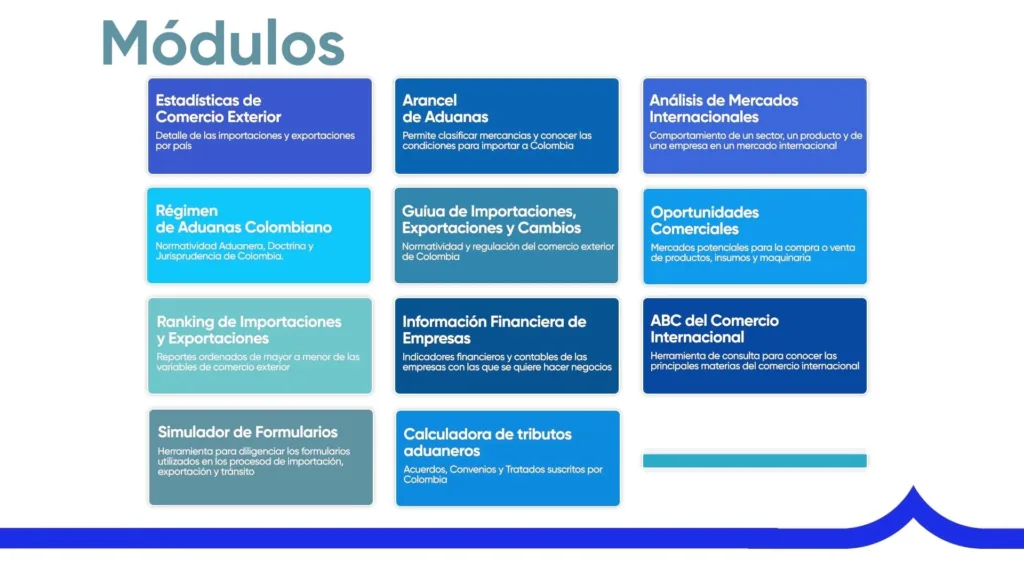 Módulos

Estadísticas de Comercio Exterior
Detalle de las importaciones y exportaciones por país

Arancel de Aduanas
Permite clasificar mercancías y conocer las condiciones para importar a Colombia

Análisis de Mercados Internacionales
Comportamiento de un sector, un producto y de una empresa en un mercado internacional

Régimen de Aduanas Colombiano
Normatividad Aduanera, Doctrina y Jurisprudencia de Colombia.

Guíua de Importaciones, Exportaciones y Cambios
Normatividad y regulación del comercio exterior de Colombia

Oportunidades Comerciales
Mercados potenciales para la compra o venta de productos, insumos y maquinaria

Ranking de Importaciones y Exportaciones
Reportes ordenados de mayor a menor de las variables de comercio exterior

Información Financiera de Empresas
Indicadores financieros y contables de las empresas con las que se quiere hacer negocios

ABC del Comercio Internacional
Herramienta de consulta para conocer las principales materias del comercio internacional

Simulador de Formularios
Herramienta para diligenciar los formularios utilizados en los procesod de importación, exportación y tránsito

Calculadora de tributos aduaneros
Acuerdos, Convenios y Tratados suscritos por Colombia